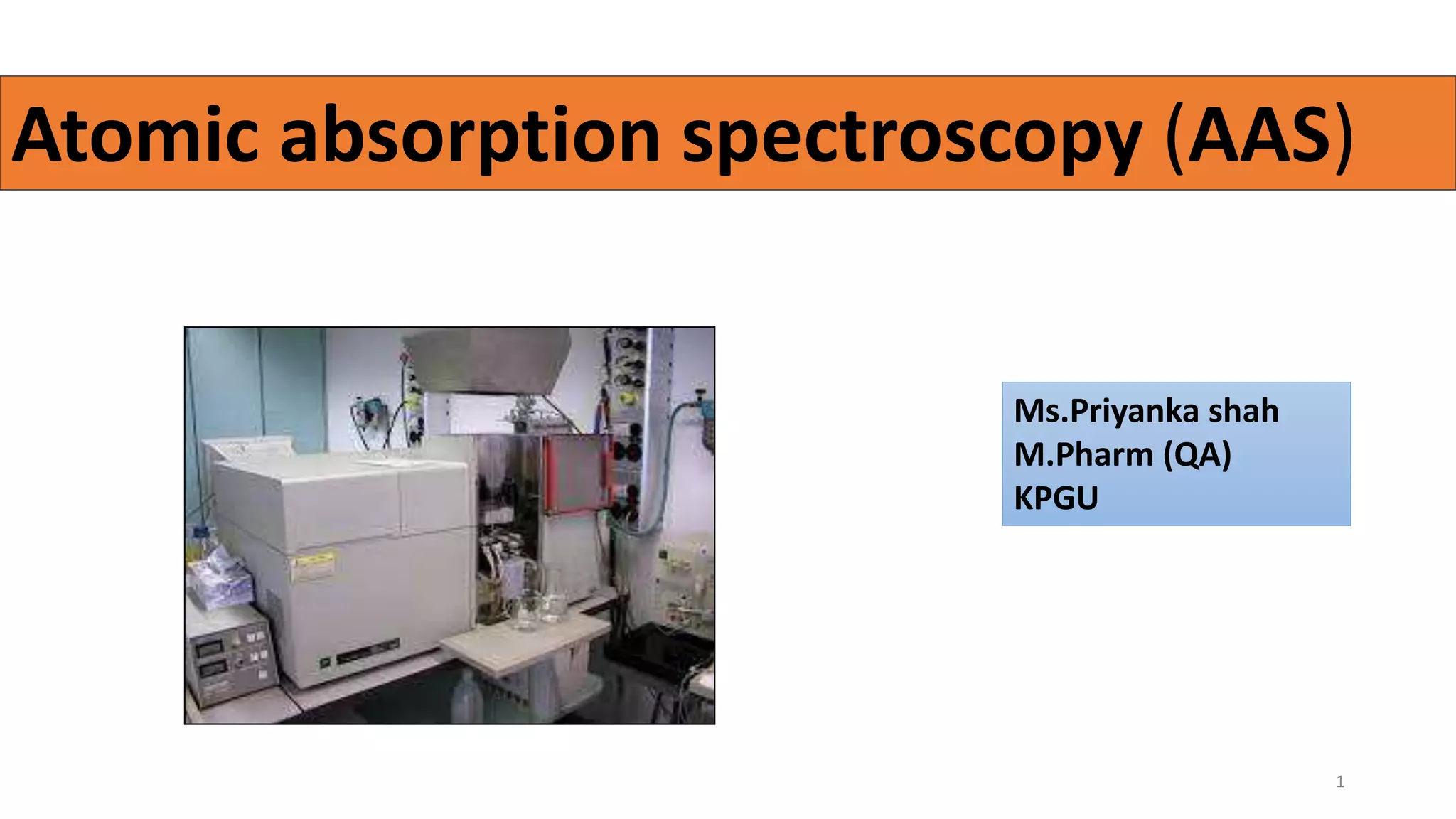 Atomic absorption spectroscopy (AAS)

Ms.Priyanka shah
M.Pharm (QA)
KPGU

1